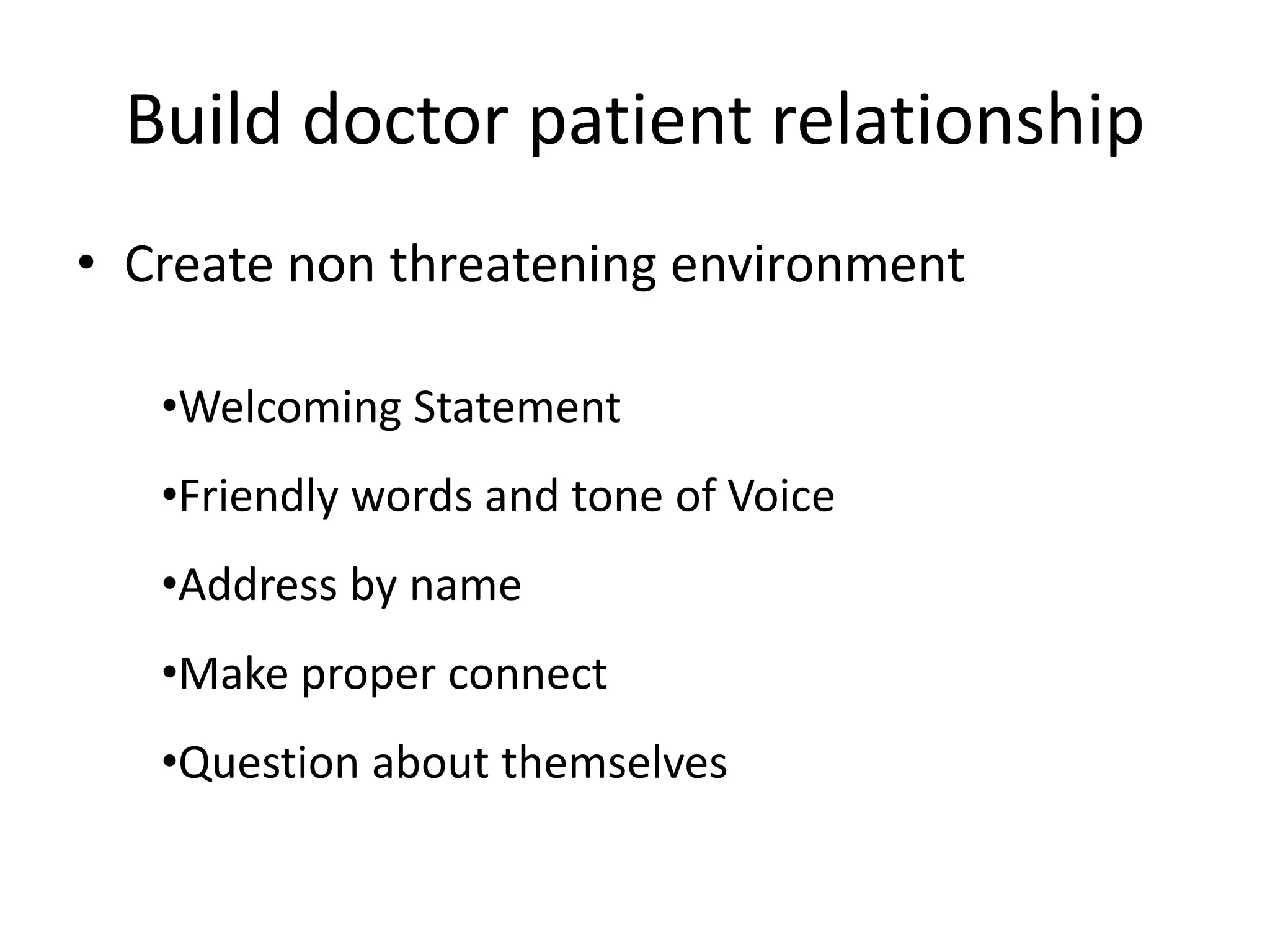 Build doctor patient relationship

• Create non threatening environment

•Welcoming Statement

•Friendly words and tone of Voice

•Address by name

•Make proper connect

•Question about themselves